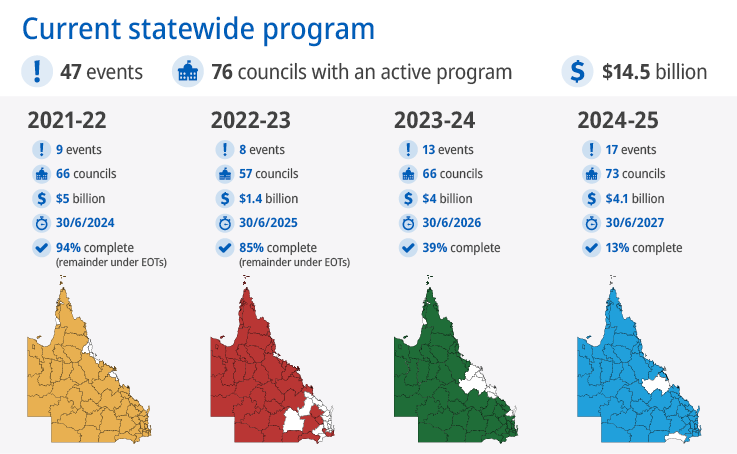 Current statewide program

47 events

76 councils with an active program

$14.5 billion

2021-22

9 events

66 councils

$5 billion

30/6/2024

94% complete (remainder under EOTs)

2022-23

8 events

57 councils

$1.4 billion

30/6/2025

85% complete (remainder under EOTs)

2023-24

13 events

66 councils

$4 billion

30/6/2026

39% complete

2024-25

17 events

73 councils

$4.1 billion

30/6/2027

13% complete